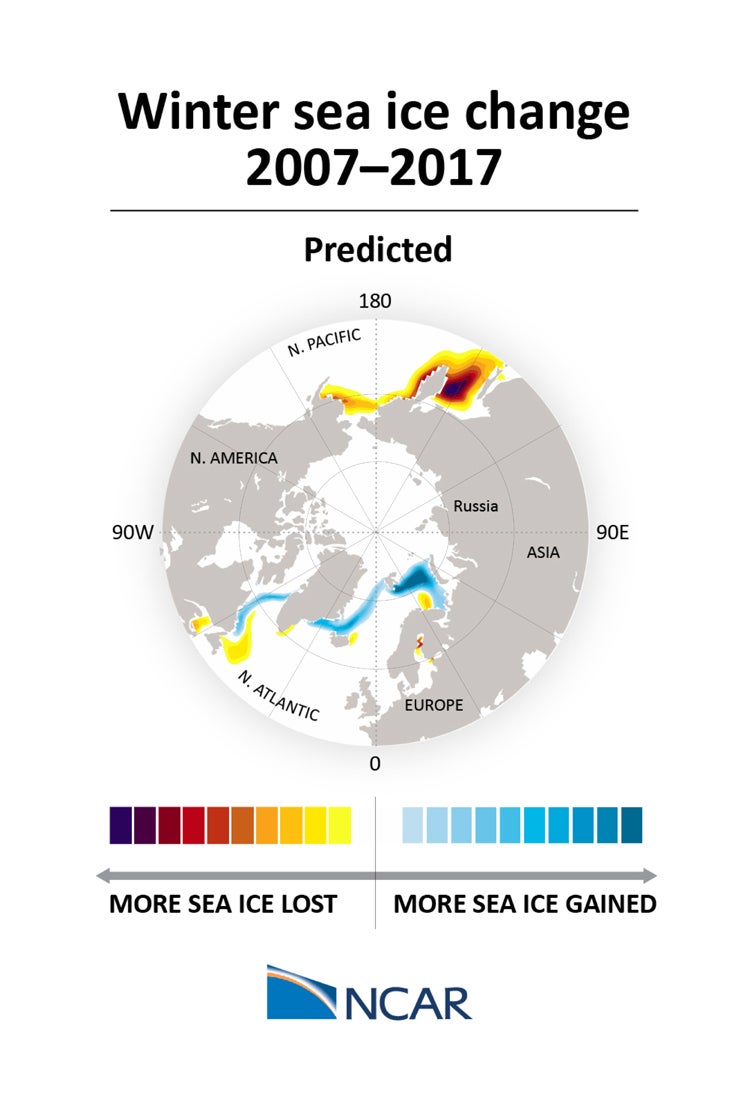 Winter sea ice change
2007–2017

Predicted

180

N. PACIFIC

N. AMERICA

Russia

90W

90E

ASIA

N. ATLANTIC

EUROPE

0

MORE SEA ICE LOST

MORE SEA ICE GAINED

NCAR